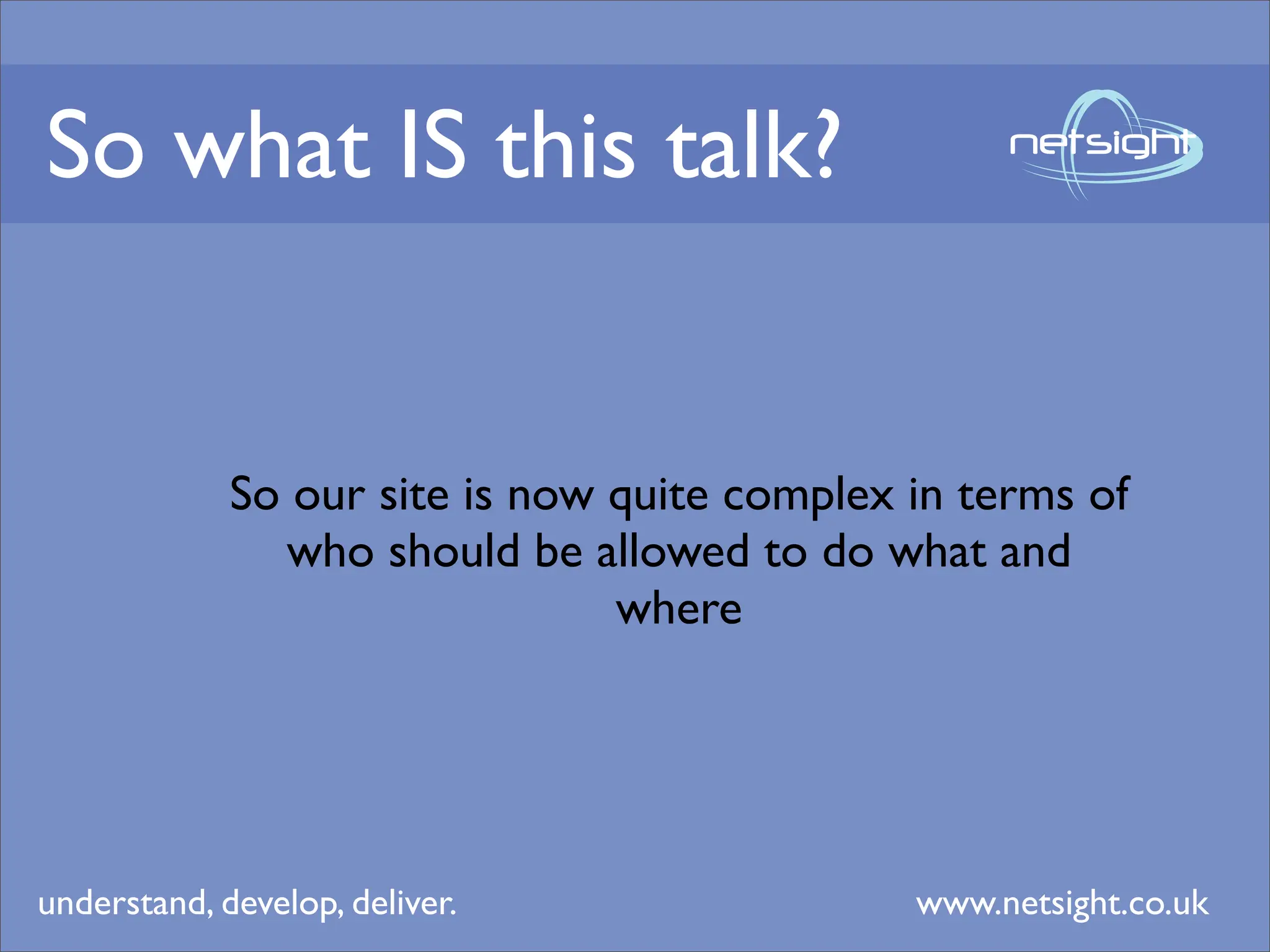 So what IS this talk?

netsight

So our site is now quite complex in terms of who should be allowed to do what and where

understand, develop, deliver.

www.netsight.co.uk